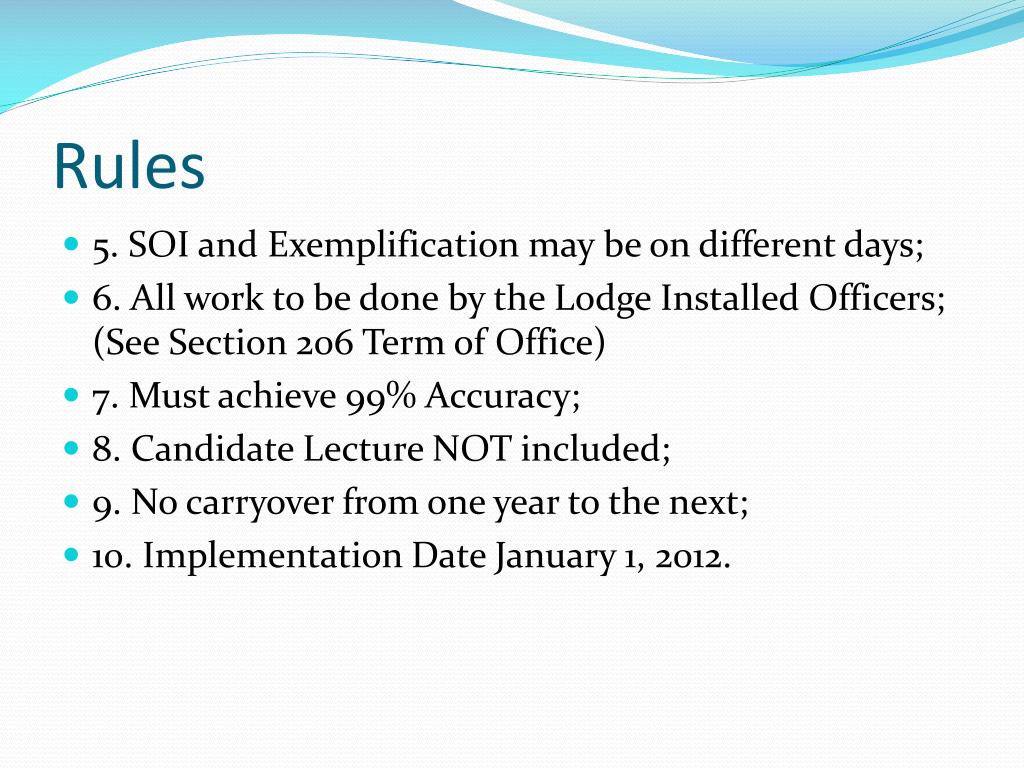 Rules

- 5. SOI and Exemplification may be on different days;
- 6. All work to be done by the Lodge Installed Officers; (See Section 206 Term of Office)
- 7. Must achieve 99% Accuracy;
- 8. Candidate Lecture NOT included;
- 9. No carryover from one year to the next;
- 10. Implementation Date January 1, 2012.